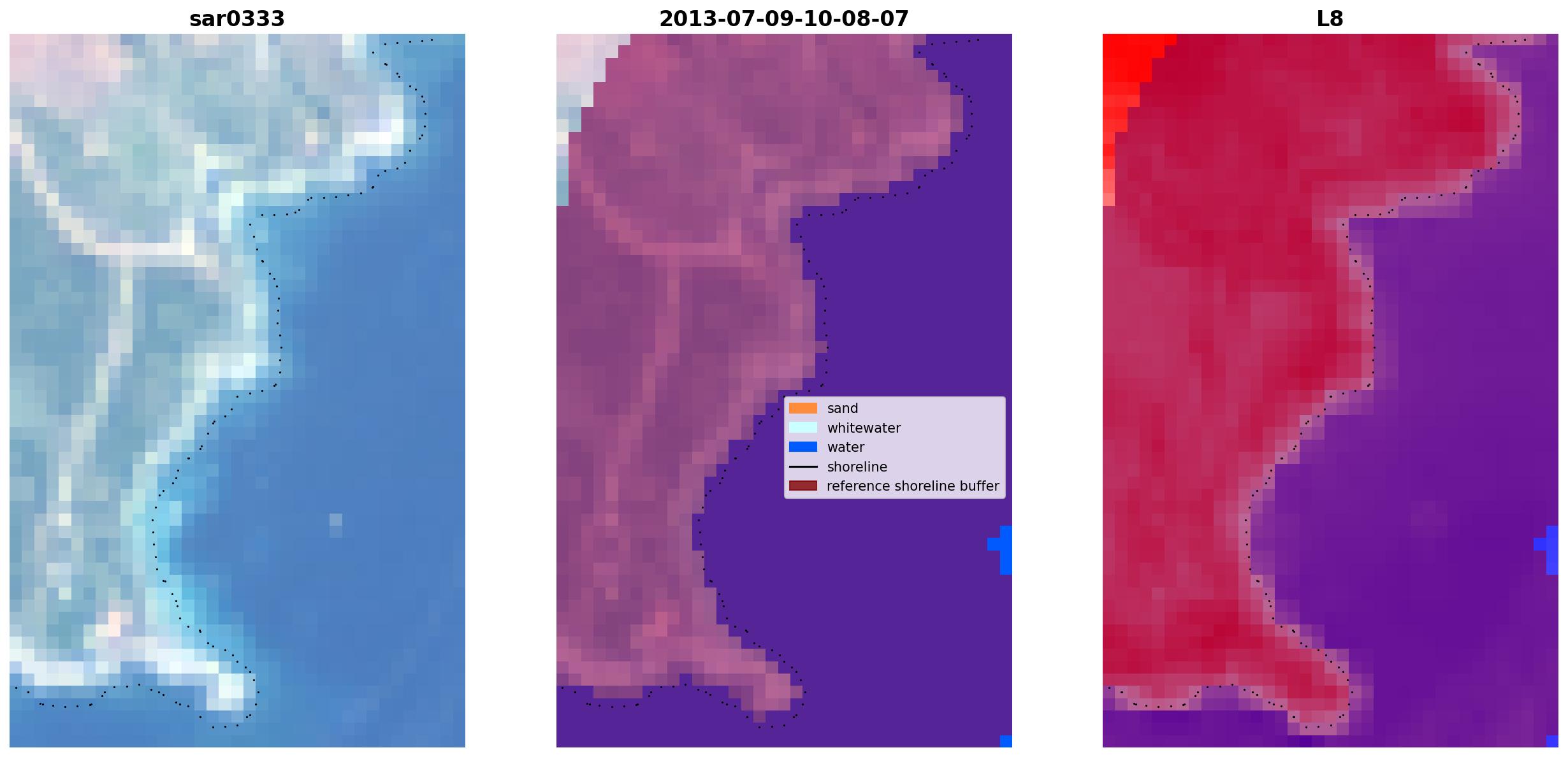 sar0333

2013-07-09-10-08-07

sand
whitewater
water
shoreline
reference shoreline buffer

L8